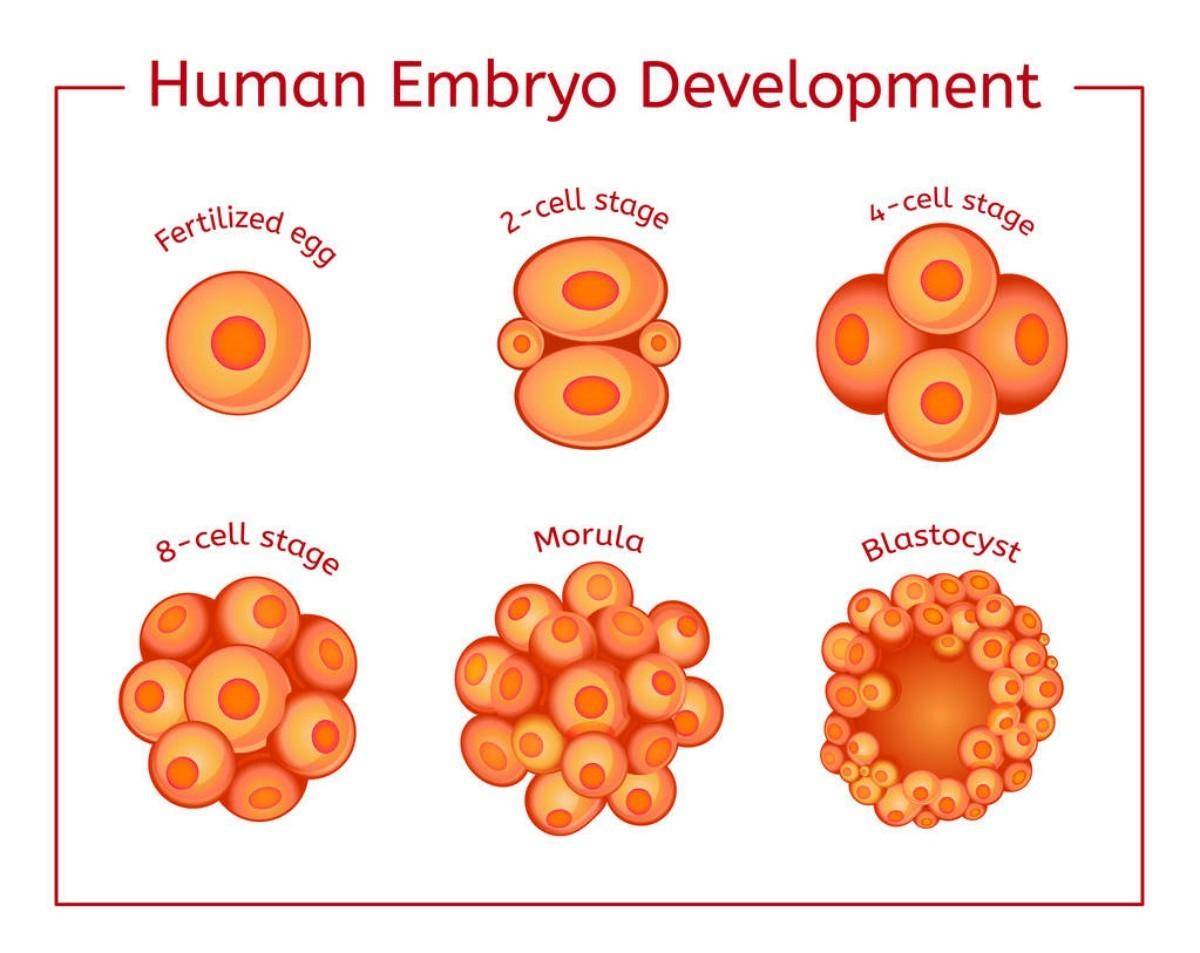 Human Embryo Development

Fertilized egg

2-cell stage

4-cell stage

8-cell stage

Morula

Blastocyst